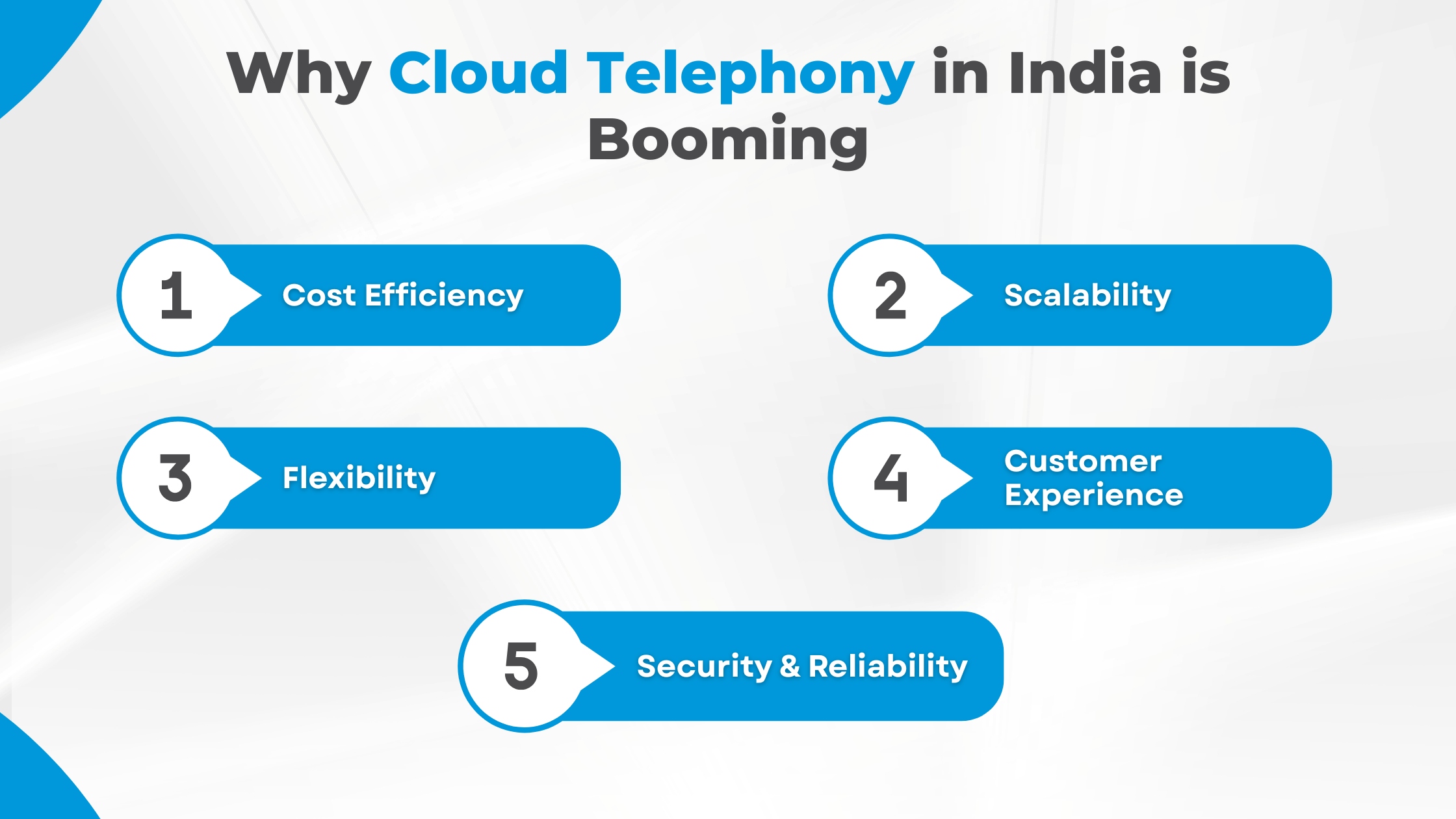 Why Cloud Telephony in India is Booming

1 Cost Efficiency

2 Scalability

3 Flexibility

4 Customer Experience

5 Security & Reliability